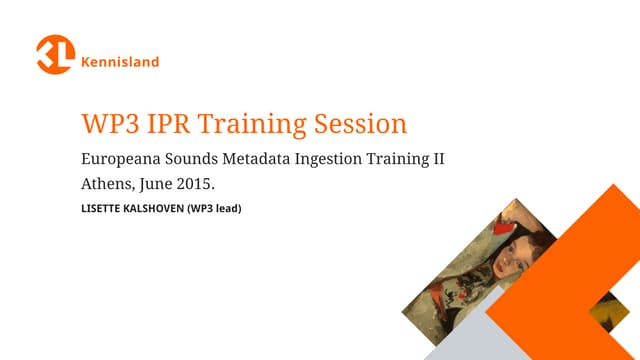 KL Kennisland

WP3 IPR Training Session

Europeana Sounds Metadata Ingestion Training II

Athens, June 2015.

LISETTE KALSHOVEN (WP3 lead)